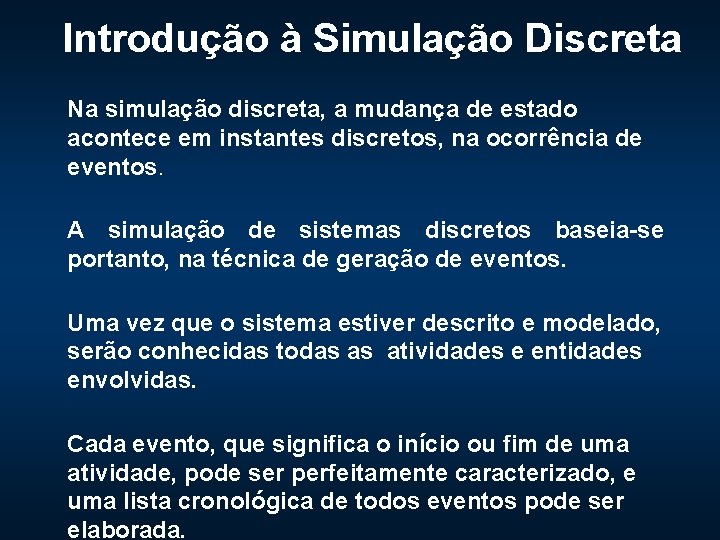 Introdução à Simulação Discreta

Na simulação discreta, a mudança de estado acontece em instantes discretos, na ocorrência de eventos.

A simulação de sistemas discretos baseia-se portanto, na técnica de geração de eventos.

Uma vez que o sistema estiver descrito e modelado, serão conhecidas todas as atividades e entidades envolvidas.

Cada evento, que significa o início ou fim de uma atividade, pode ser perfeitamente caracterizado, e uma lista cronológica de todos eventos pode ser elaborada.